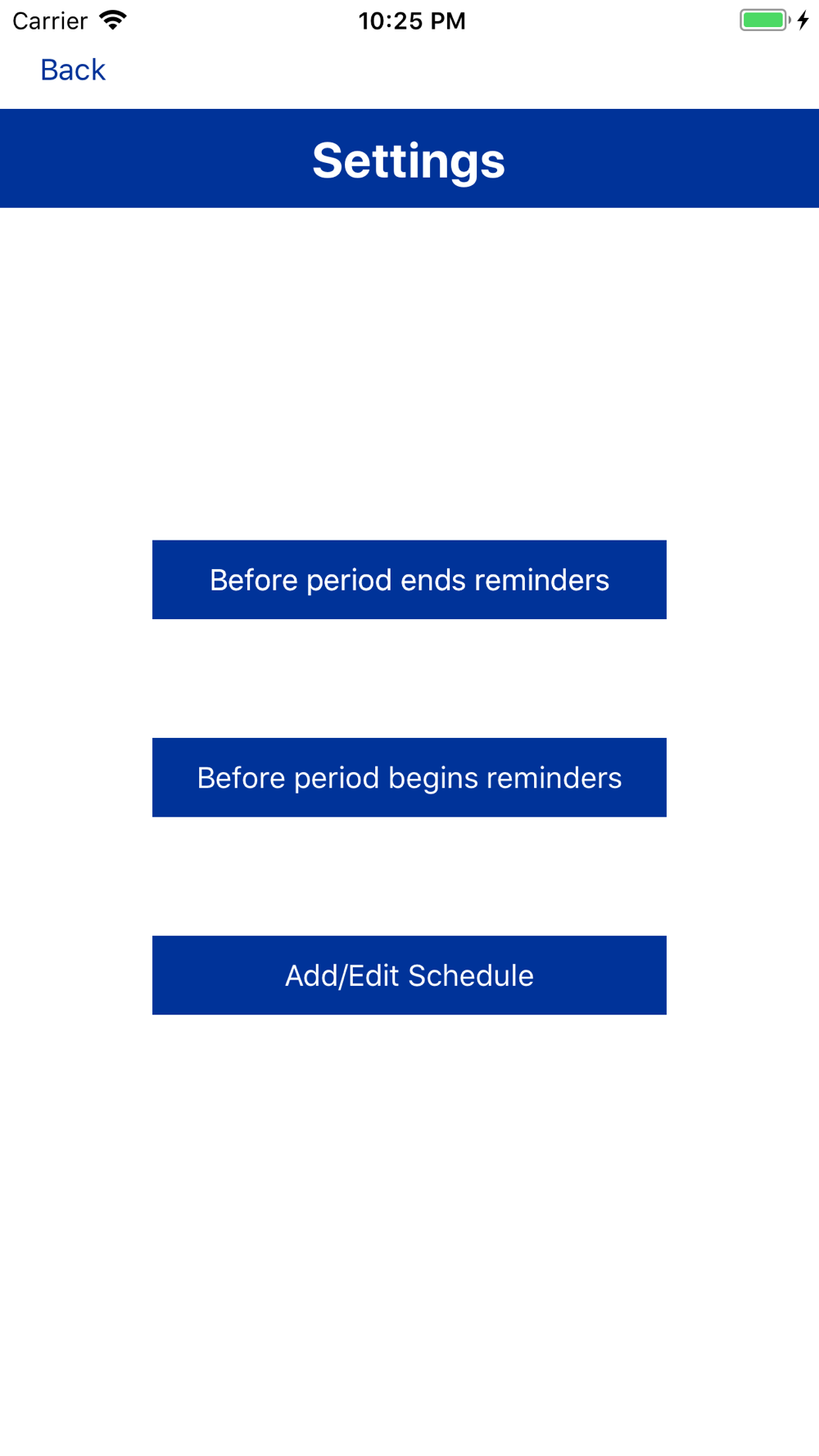 Carrier 10:25 PM

Back

Settings

Before period ends reminders

Before period begins reminders

Add/Edit Schedule